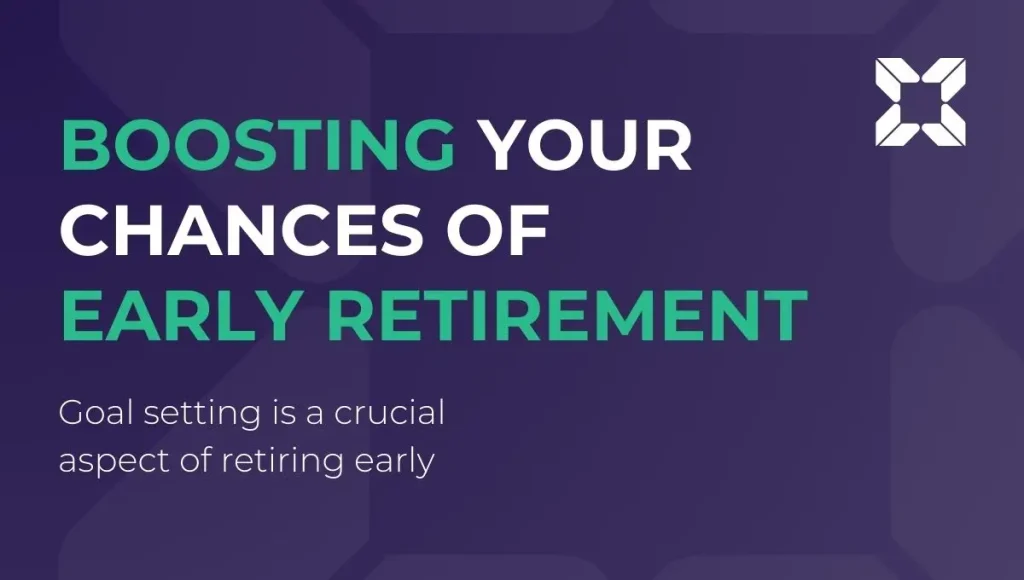 BOOSTING YOUR CHANCES OF EARLY RETIREMENT

Goal setting is a crucial aspect of retiring early